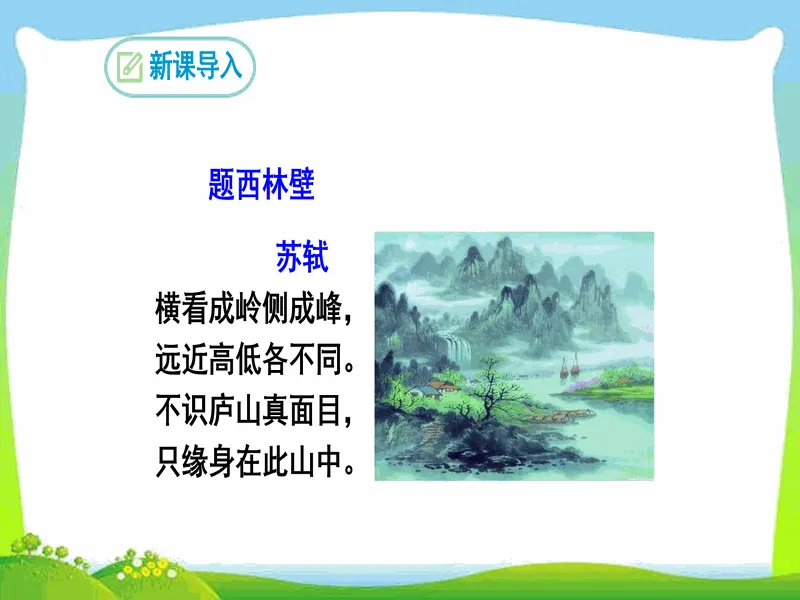 新课导入

题西林壁

苏轼

横看成岭侧成峰，
远近高低各不同。
不识庐山真面目，
只缘身在此山中。